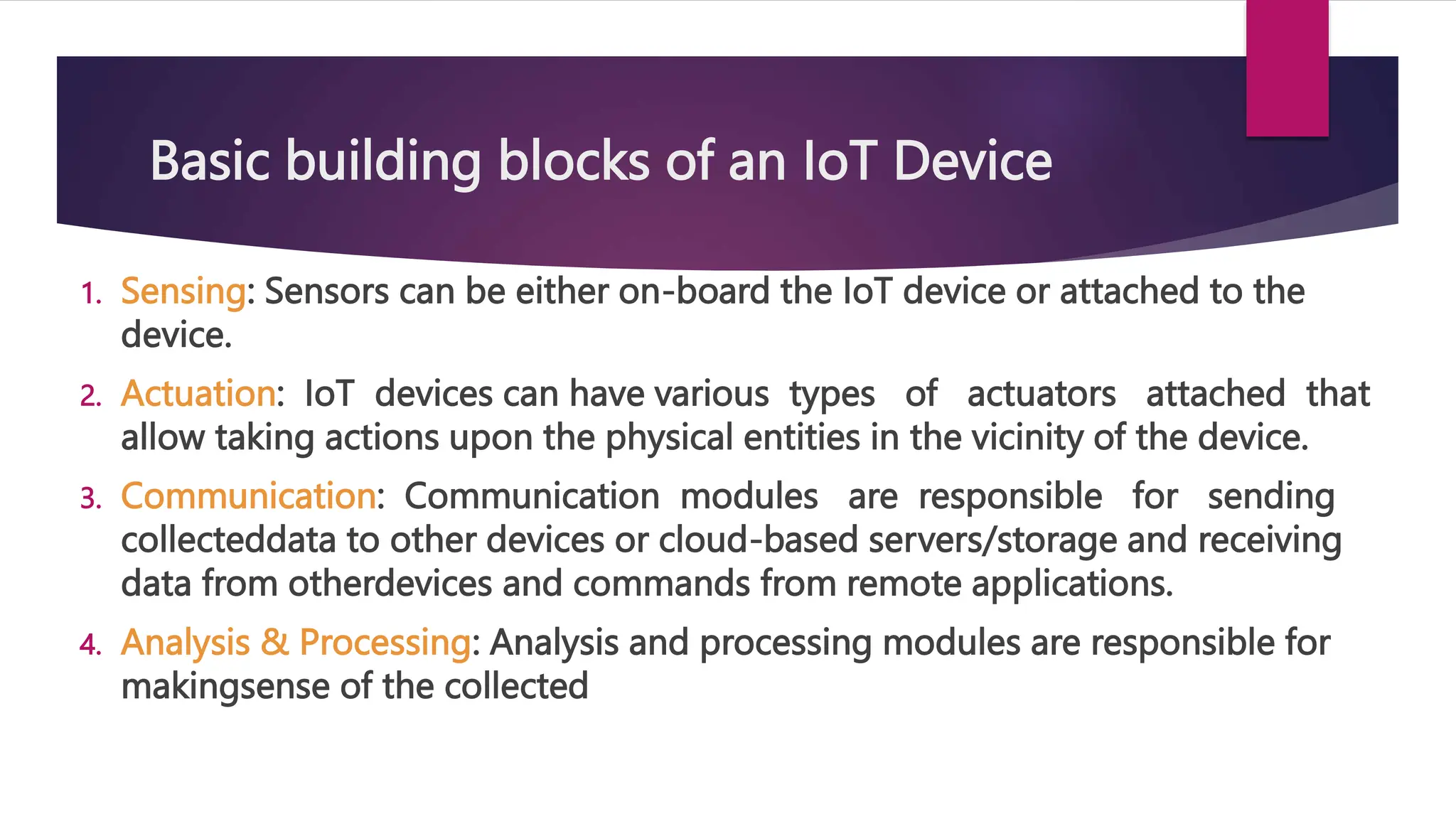 Basic building blocks of an IoT Device

1. Sensing: Sensors can be either on-board the IoT device or attached to the device.

2. Actuation: IoT devices can have various types of actuators attached that allow taking actions upon the physical entities in the vicinity of the device.

3. Communication: Communication modules are responsible for sending collecteddata to other devices or cloud-based servers/storage and receiving data from otherdevices and commands from remote applications.

4. Analysis & Processing: Analysis and processing modules are responsible for makingsense of the collected